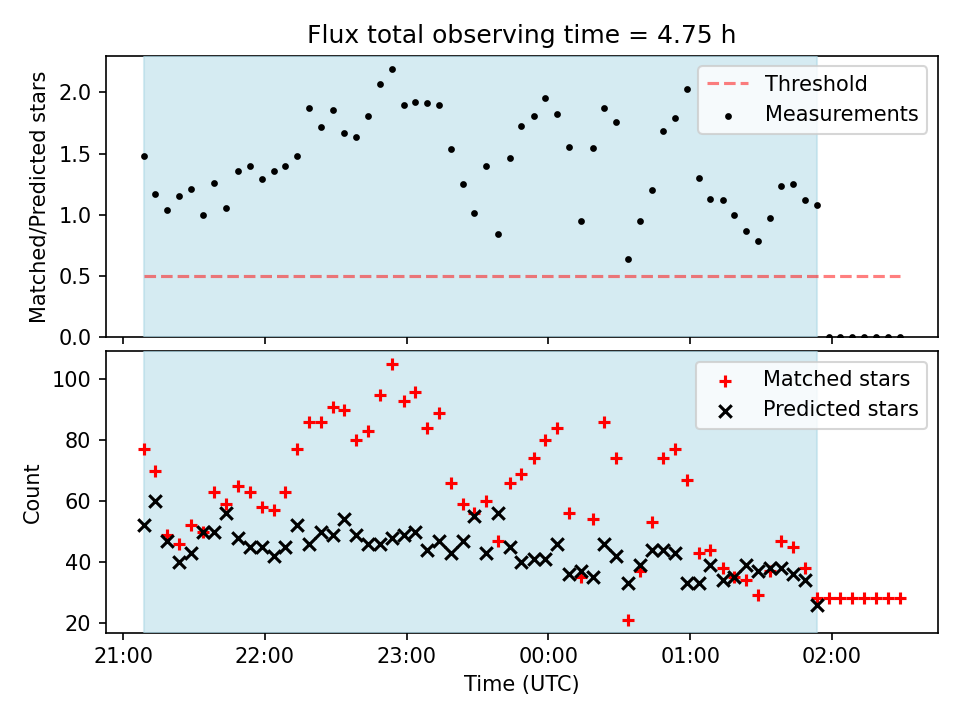 Flux total observing time = 4.75 h

Matched/Predicted stars

2.0
1.5
1.0
0.5
0.0

Threshold
Measurements

Count

100
80
60
40
20

Matched stars
Predicted stars

21:00
22:00
23:00
00:00
01:00
02:00

Time (UTC)